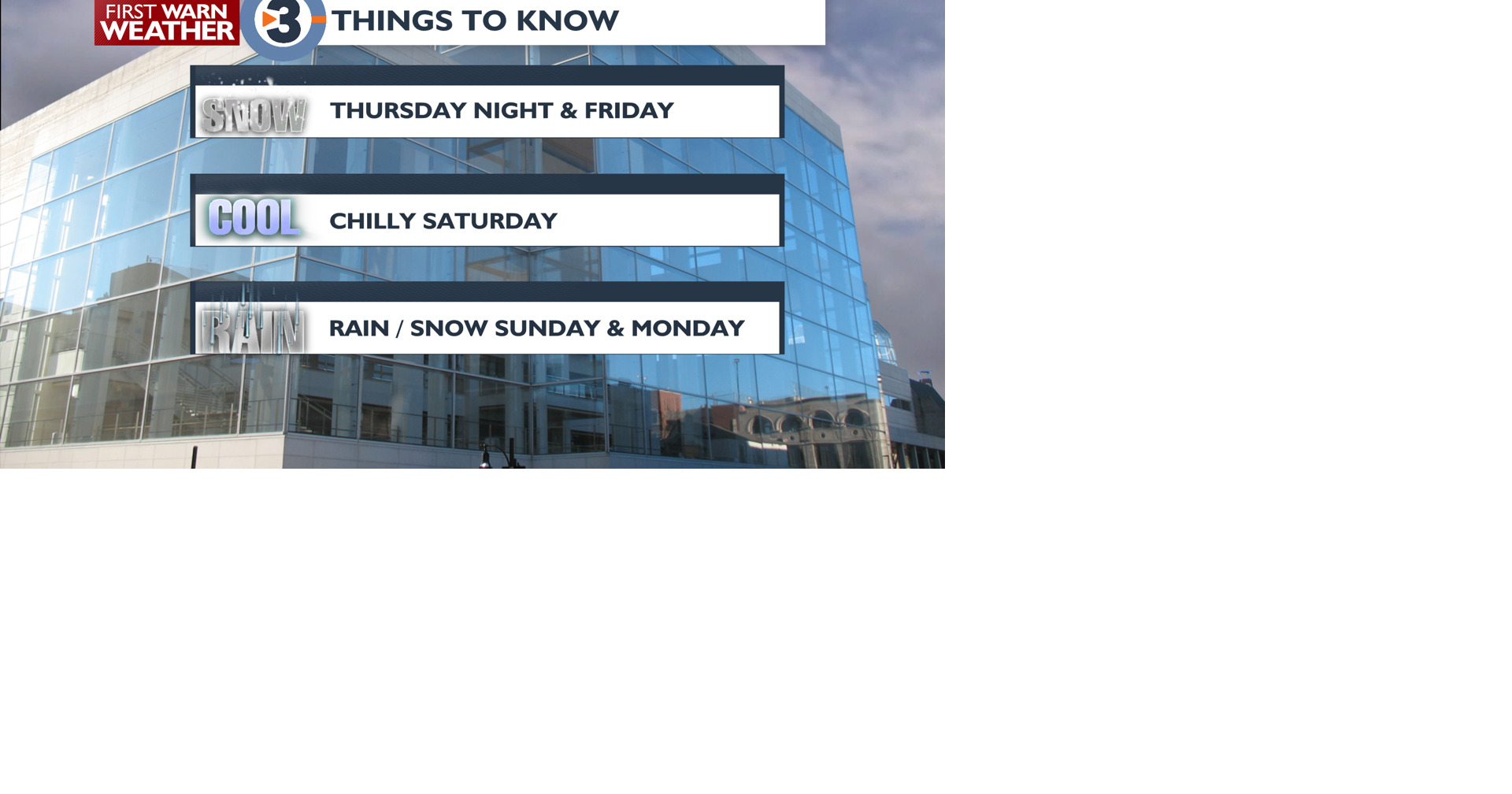 FIRST WARN WEATHER

3

THINGS TO KNOW

SNOW THURSDAY NIGHT & FRIDAY

COOL CHILLY SATURDAY

RAIN RAIN / SNOW SUNDAY & MONDAY